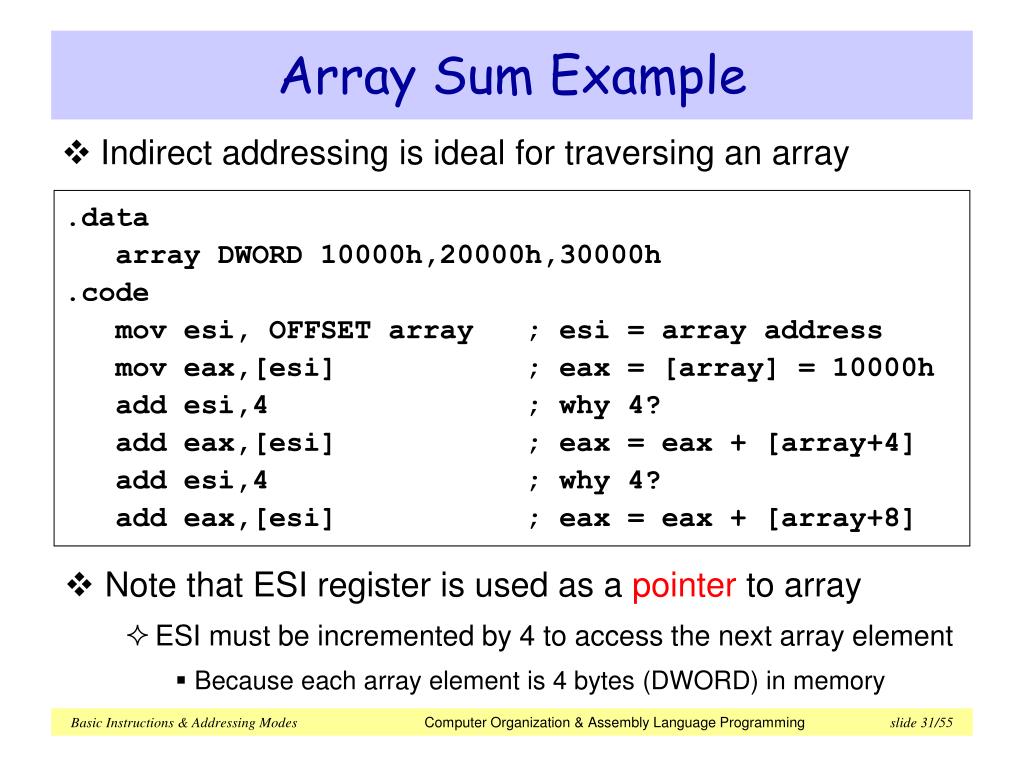 Array Sum Example

❖ Indirect addressing is ideal for traversing an array

.data
array DWORD 10000h,20000h,30000h
.code
mov esi, OFFSET array ; esi = array address
mov eax,[esi] ; eax = [array] = 10000h
add esi,4 ; why 4?
add eax,[esi] ; eax = eax + [array+4]
add esi,4 ; why 4?
add eax,[esi] ; eax = eax + [array+8]

❖ Note that ESI register is used as a pointer to array

✧ ESI must be incremented by 4 to access the next array element

▪ Because each array element is 4 bytes (DWORD) in memory

Basic Instructions & Addressing Modes Computer Organization & Assembly Language Programming slide 31/55